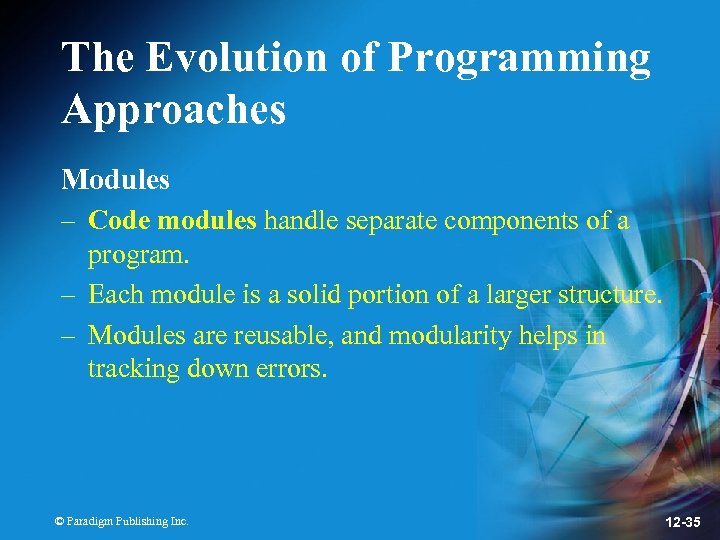 The Evolution of Programming Approaches

Modules

– Code modules handle separate components of a program.

– Each module is a solid portion of a larger structure.

– Modules are reusable, and modularity helps in tracking down errors.

© Paradigm Publishing Inc.

12-35